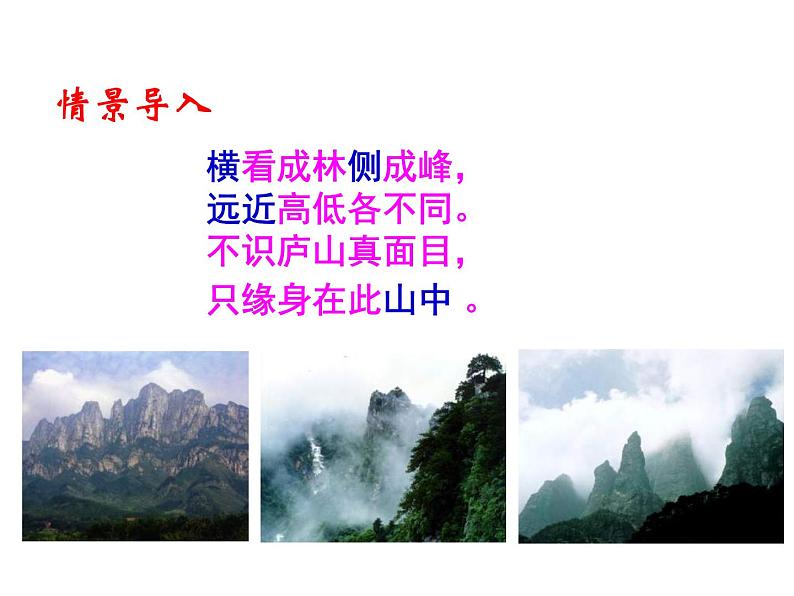 情景导入

横看成林侧成峰，
远近高低各不同。
不识庐山真面目，
只缘身在此山中 。